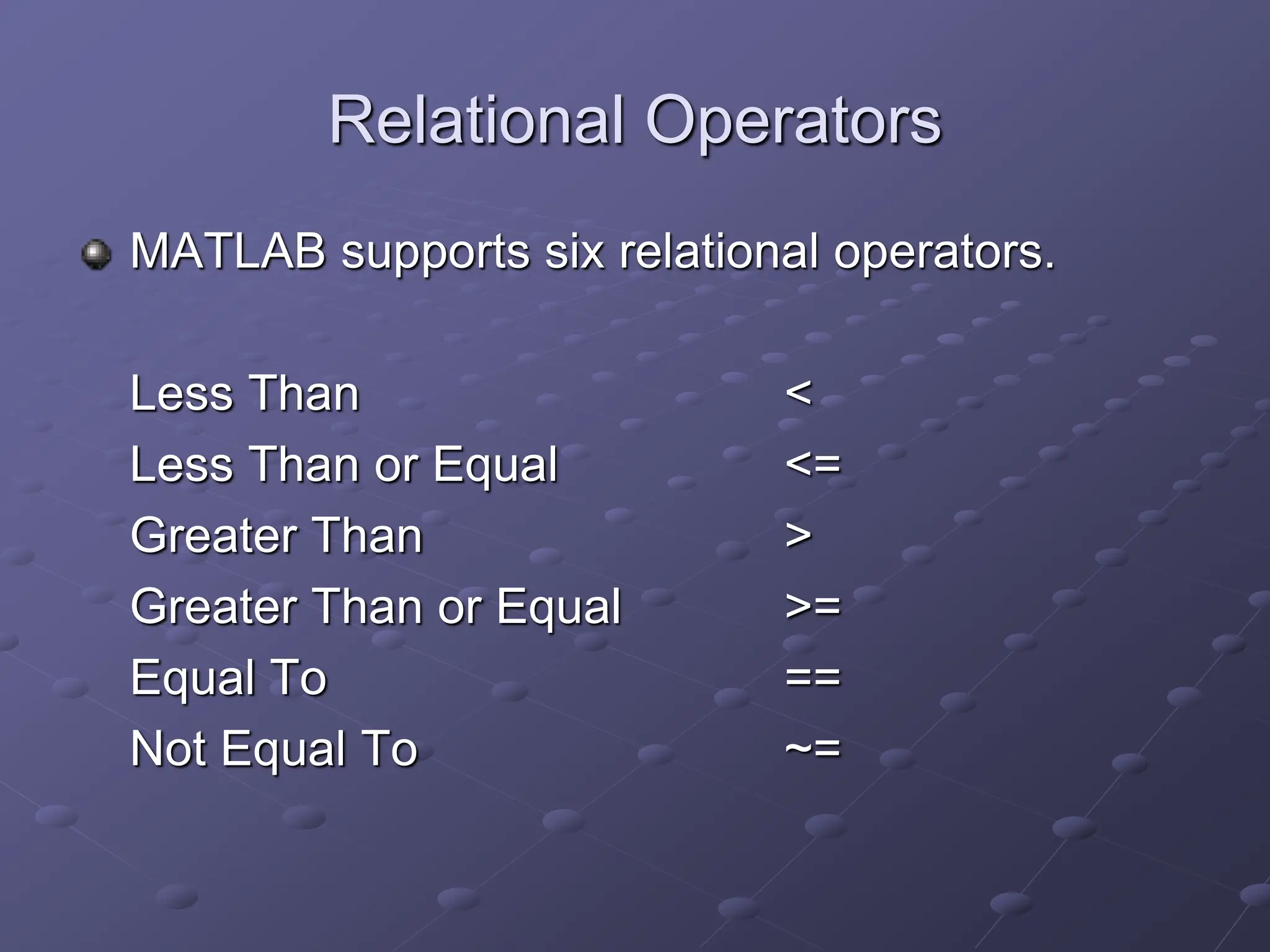 Relational Operators

MATLAB supports six relational operators.

Less Than <
Less Than or Equal <=
Greater Than >
Greater Than or Equal >=
Equal To ==
Not Equal To ~=